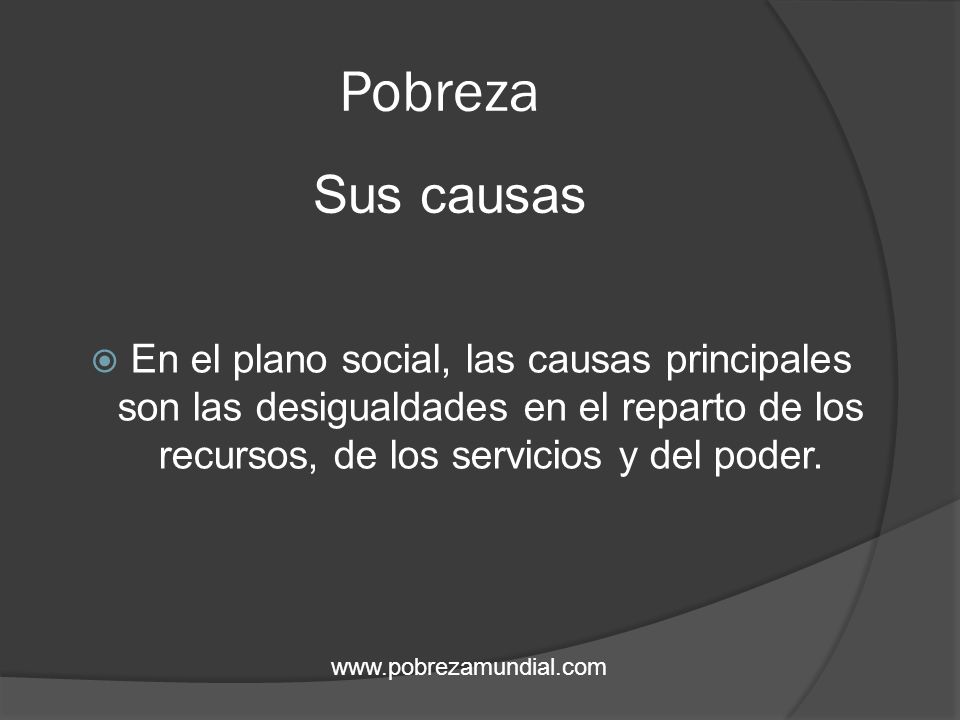 Pobreza

Sus causas

En el plano social, las causas principales son las desigualdades en el reparto de los recursos, de los servicios y del poder.

www.pobrezamundial.com